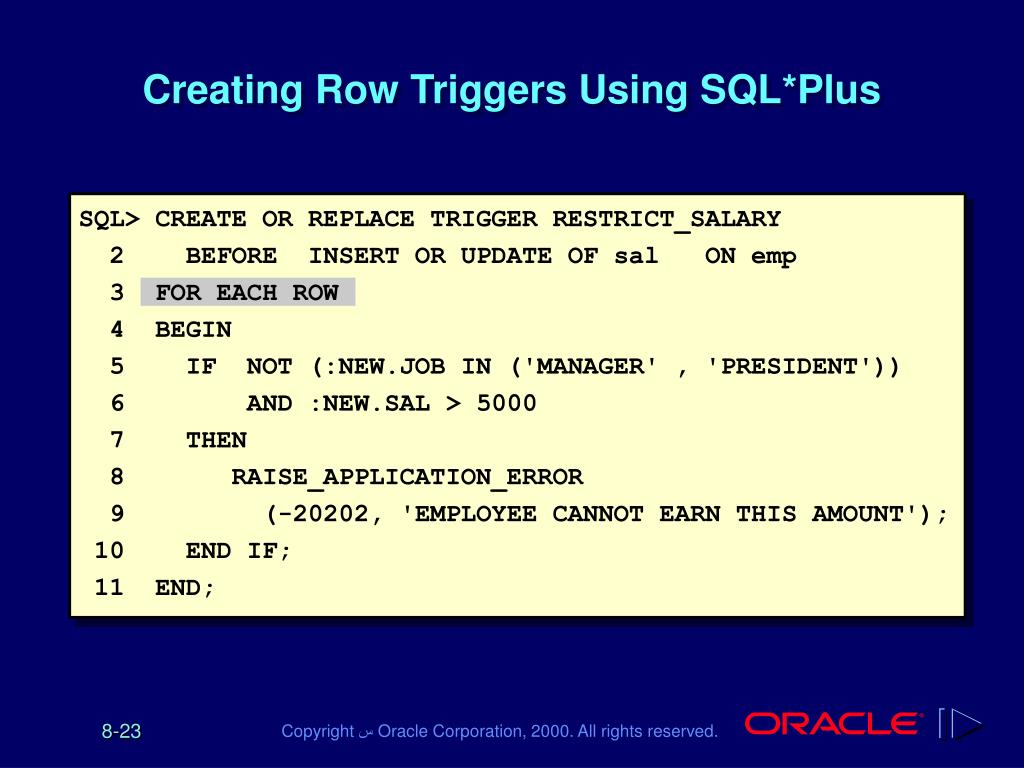 Creating Row Triggers Using SQL*Plus

SQL> CREATE OR REPLACE TRIGGER RESTRICT_SALARY
  2    BEFORE  INSERT OR UPDATE OF sal   ON emp
  3  FOR EACH ROW
  4  BEGIN
  5    IF  NOT (:NEW.JOB IN ('MANAGER' , 'PRESIDENT'))
  6        AND :NEW.SAL > 5000
  7    THEN
  8       RAISE_APPLICATION_ERROR
  9         (-20202, 'EMPLOYEE CANNOT EARN THIS AMOUNT');
 10    END IF;
 11  END;

8-23

Copyright س Oracle Corporation, 2000. All rights reserved.

ORACLE